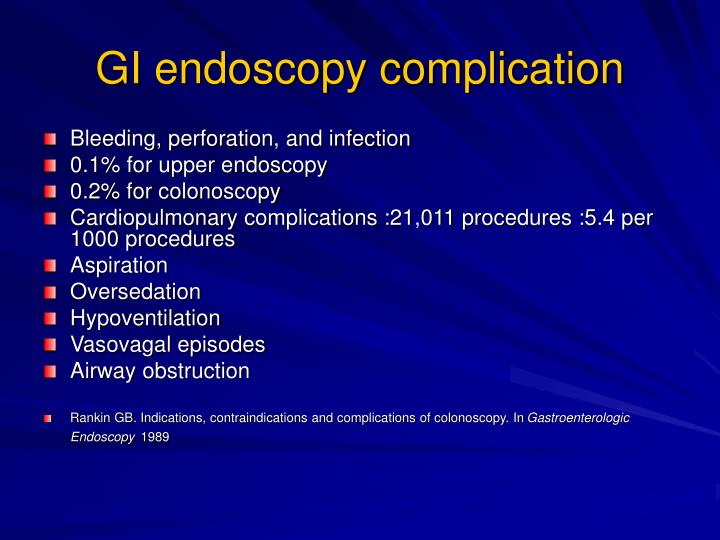 GI endoscopy complication

Bleeding, perforation, and infection
0.1% for upper endoscopy
0.2% for colonoscopy
Cardiopulmonary complications :21,011 procedures :5.4 per 1000 procedures
Aspiration
Oversedation
Hypoventilation
Vasovagal episodes
Airway obstruction

Rankin GB. Indications, contraindications and complications of colonoscopy. In Gastroenterologic Endoscopy 1989